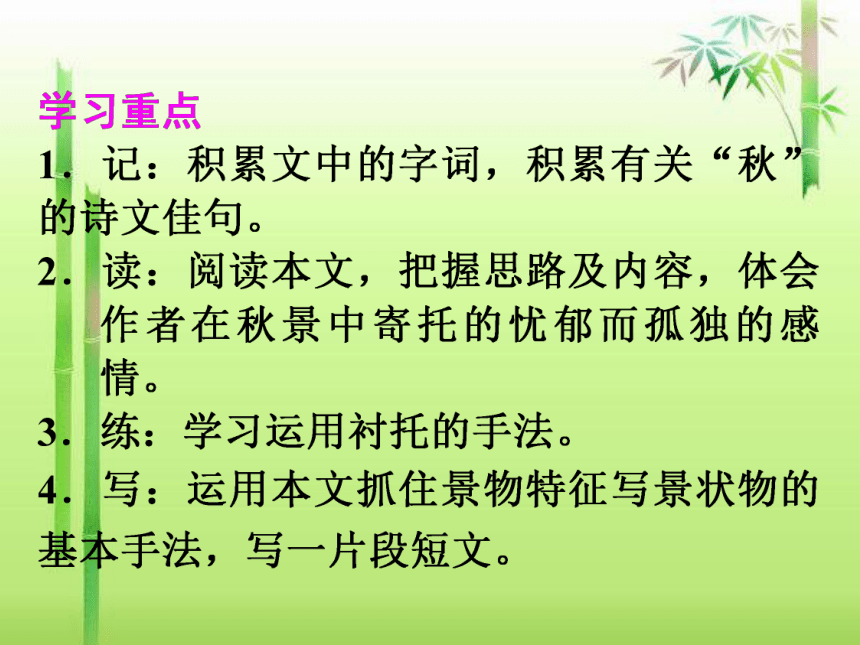 学习重点

1．记：积累文中的字词，积累有关“秋”的诗文佳句。

2．读：阅读本文，把握思路及内容，体会作者在秋景中寄托的忧郁而孤独的感情。

3．练：学习运用衬托的手法。

4．写：运用本文抓住景物特征写景状物的基本手法，写一片段短文。